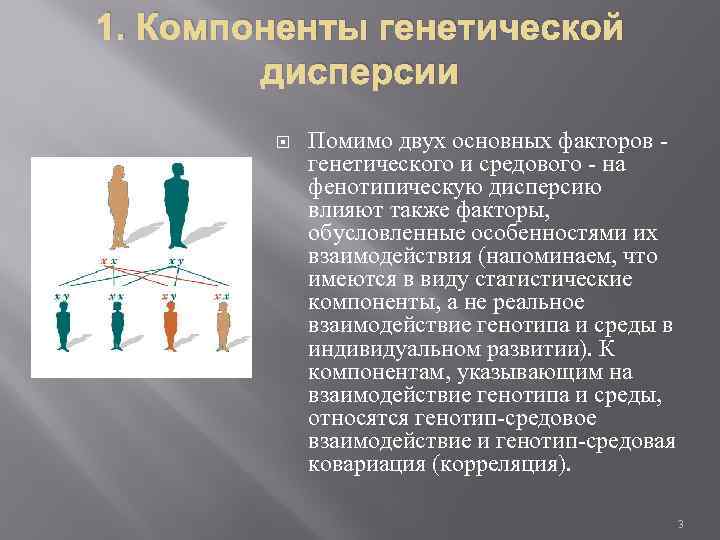 1. Компоненты генетической дисперсии

x x

x y

x y

x x

x y

x x

Помимо двух основных факторов - генетического и средового - на фенотипическую дисперсию влияют также факторы, обусловленные особенностями их взаимодействия (напоминаем, что имеются в виду статистические компоненты, а не реальное взаимодействие генотипа и среды в индивидуальном развитии). К компонентам, указывающим на взаимодействие генотипа и среды, относятся генотип-средовое взаимодействие и генотип-средовая ковариация (корреляция).

3